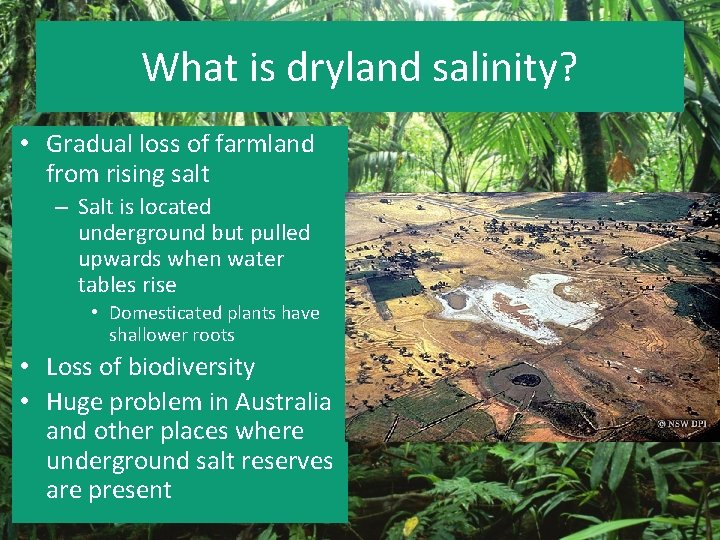 What is dryland salinity?

• Gradual loss of farmland from rising salt
– Salt is located underground but pulled upwards when water tables rise
• Domesticated plants have shallower roots
• Loss of biodiversity
• Huge problem in Australia and other places where underground salt reserves are present

© NSW DPI